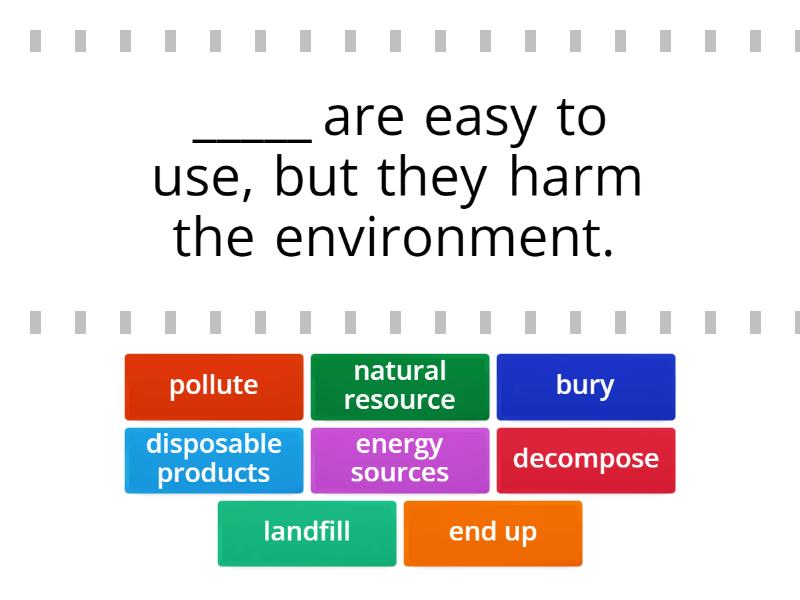 _____ are easy to use, but they harm the environment.

pollute
natural resource
bury
disposable products
energy sources
decompose
landfill
end up